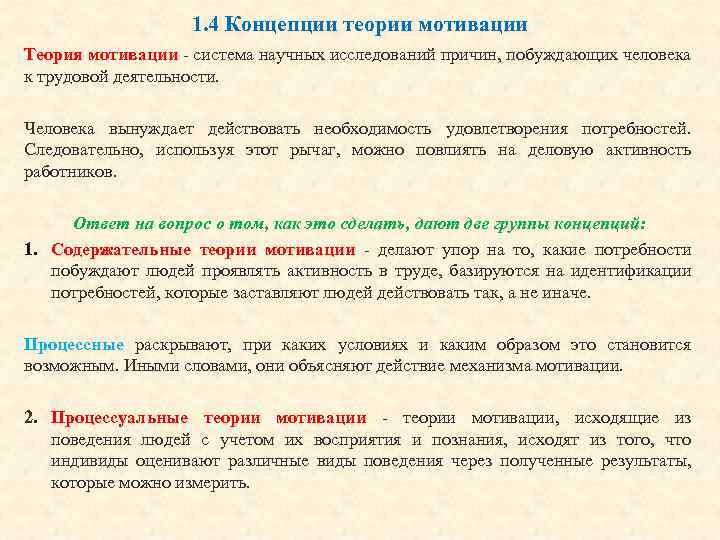 1.4 Концепции теории мотивации

Теория мотивации - система научных исследований причин, побуждающих человека к трудовой деятельности.

Человека вынуждает действовать необходимость удовлетворения потребностей. Следовательно, используя этот рычаг, можно повлиять на деловую активность работников.

Ответ на вопрос о том, как это сделать, дают две группы концепций:

1. Содержательные теории мотивации - делают упор на то, какие потребности побуждают людей проявлять активность в труде, базируются на идентификации потребностей, которые заставляют людей действовать так, а не иначе.

Процессные раскрывают, при каких условиях и каким образом это становится возможным. Иными словами, они объясняют действие механизма мотивации.

2. Процессуальные теории мотивации - теории мотивации, исходящие из поведения людей с учетом их восприятия и познания, исходят из того, что индивиды оценивают различные виды поведения через полученные результаты, которые можно измерить.